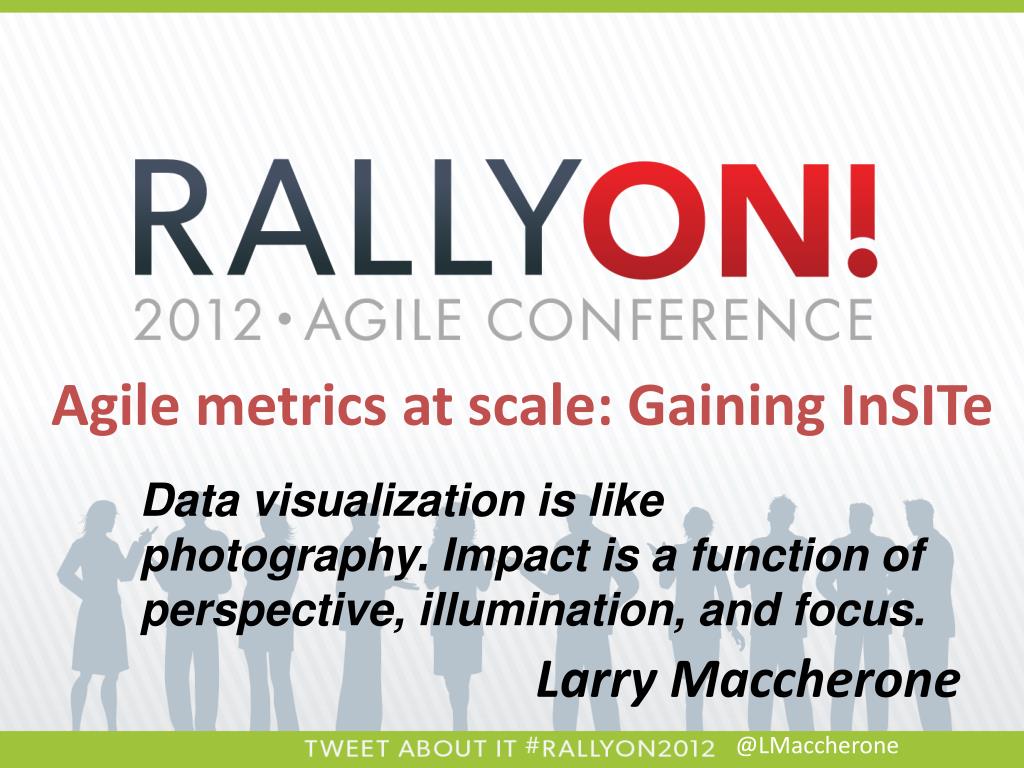 RALLYON!
2012 • AGILE CONFERENCE

Agile metrics at scale: Gaining InSITe

Data visualization is like photography. Impact is a function of perspective, illumination, and focus.

Larry Maccherone

TWEET ABOUT IT #RALLYON2012 @LMaccherone